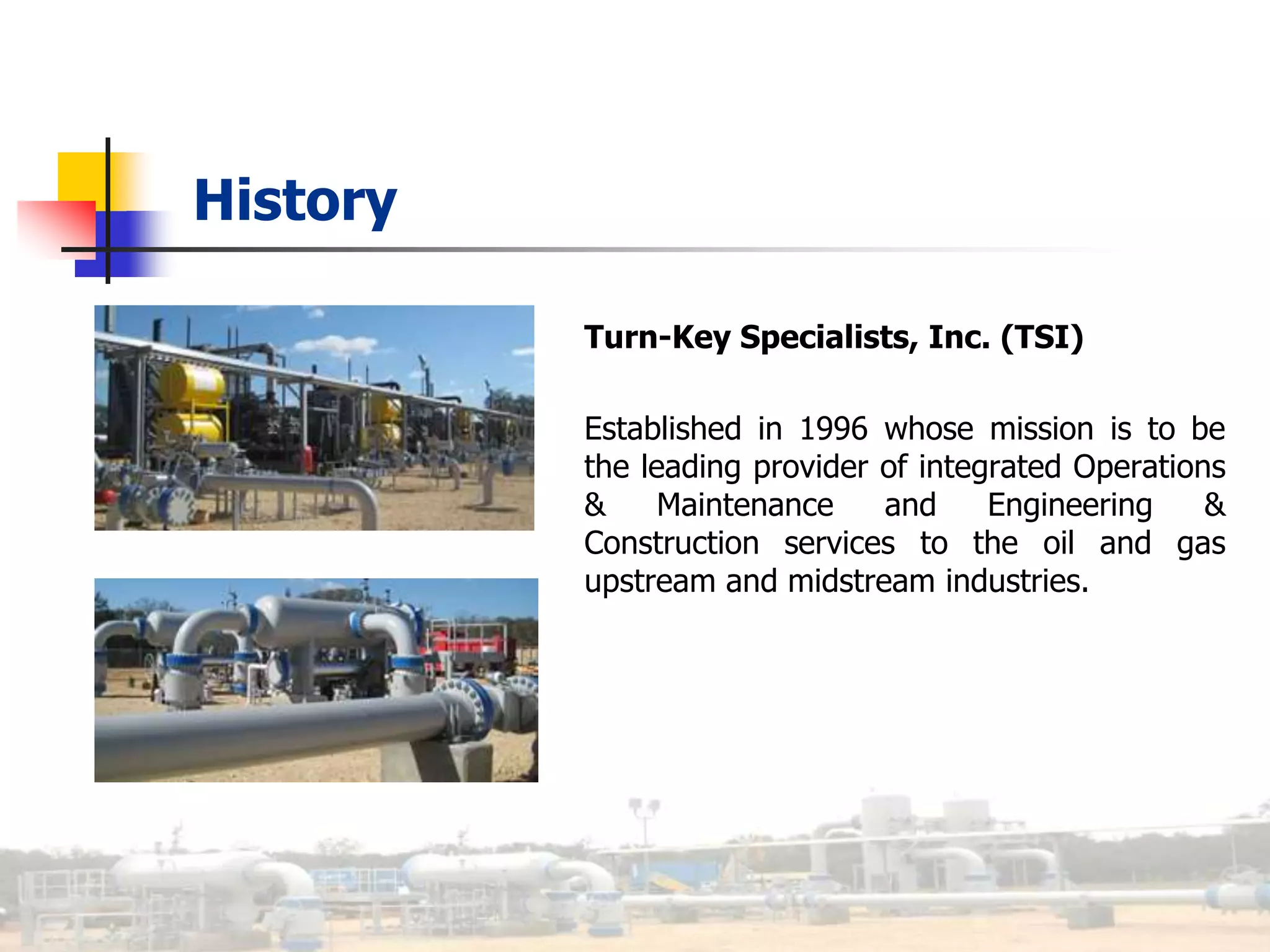 History

Turn-Key Specialists, Inc. (TSI)

Established in 1996 whose mission is to be the leading provider of integrated Operations & Maintenance and Engineering & Construction services to the oil and gas upstream and midstream industries.